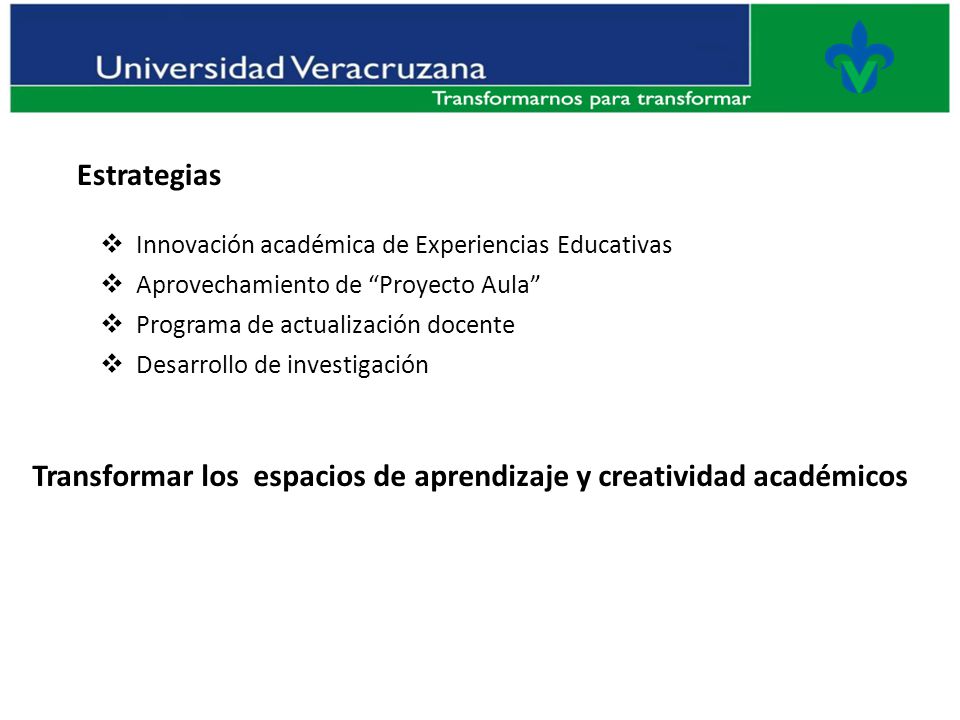 Universidad Veracruzana
Transformarnos para transformar

Estrategias

❖ Innovación académica de Experiencias Educativas
❖ Aprovechamiento de “Proyecto Aula”
❖ Programa de actualización docente
❖ Desarrollo de investigación

Transformar los espacios de aprendizaje y creatividad académicos